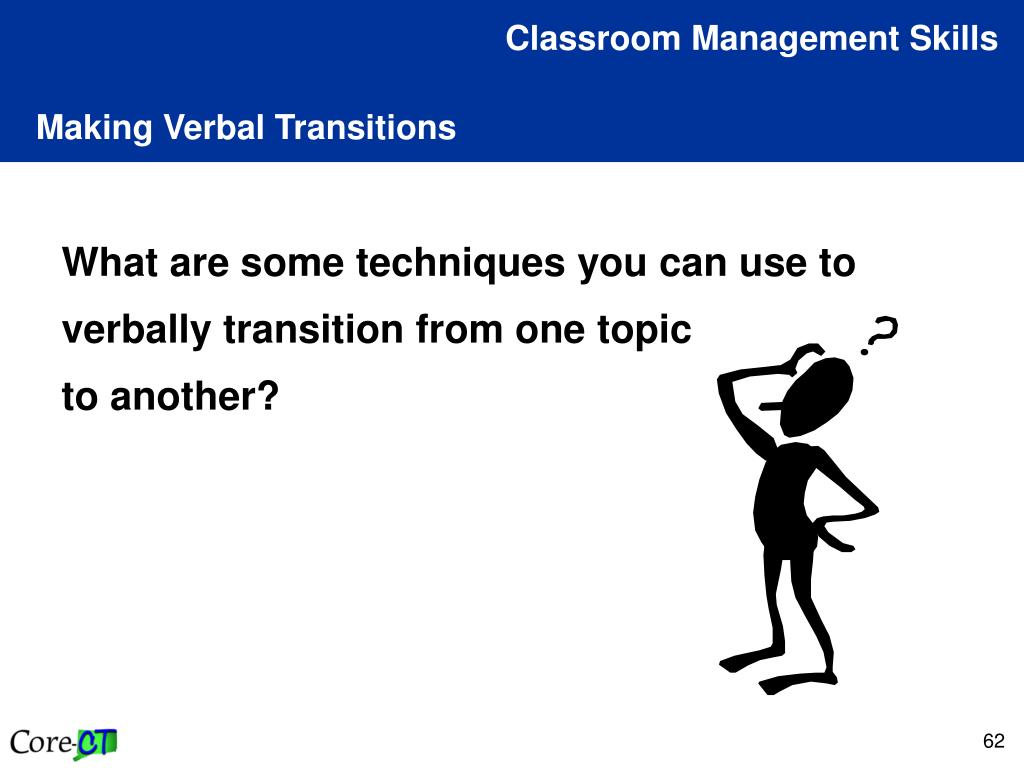 Classroom Management Skills

Making Verbal Transitions

What are some techniques you can use to verbally transition from one topic to another?

?

Core-CT

62